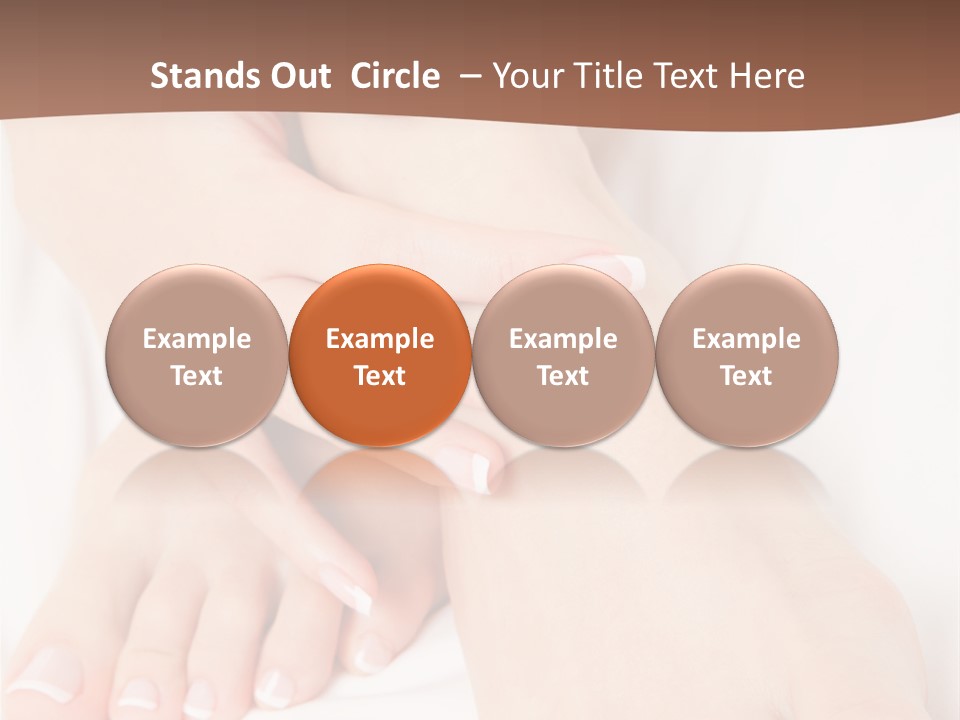 Stands Out Circle – Your Title Text Here

Example Text

Example Text

Example Text

Example Text